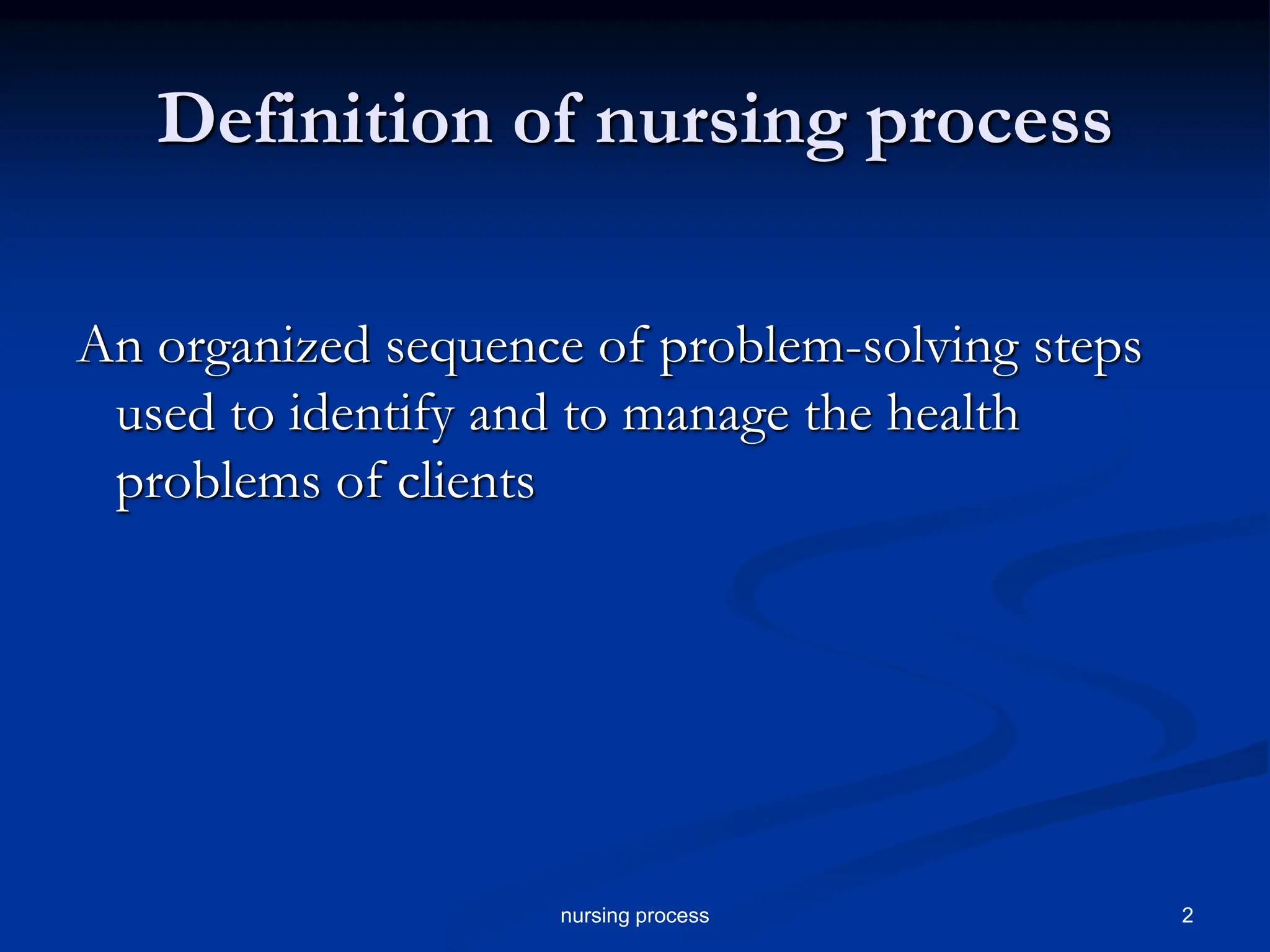 Definition of nursing process

An organized sequence of problem-solving steps used to identify and to manage the health problems of clients

nursing process

2